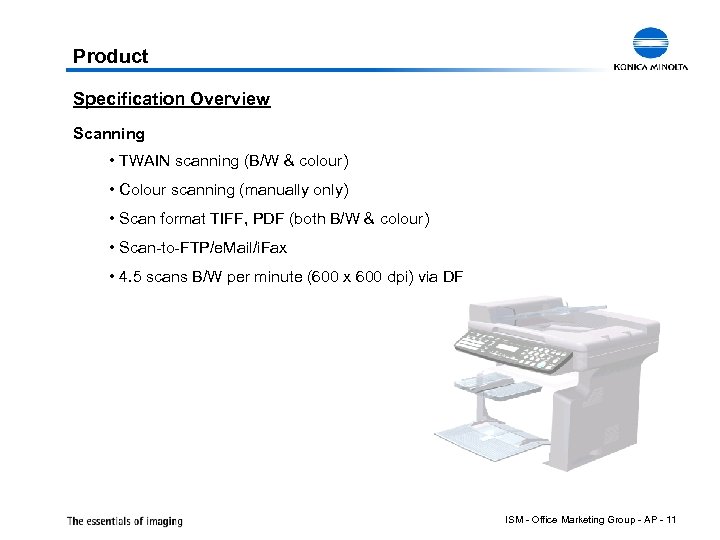 Product

KONICA MINOLTA

Specification Overview

Scanning

• TWAIN scanning (B/W & colour)

• Colour scanning (manually only)

• Scan format TIFF, PDF (both B/W & colour)

• Scan-to-FTP/eMail/iFax

• 4.5 scans B/W per minute (600 x 600 dpi) via DF

The essentials of imaging

ISM - Office Marketing Group - AP - 11